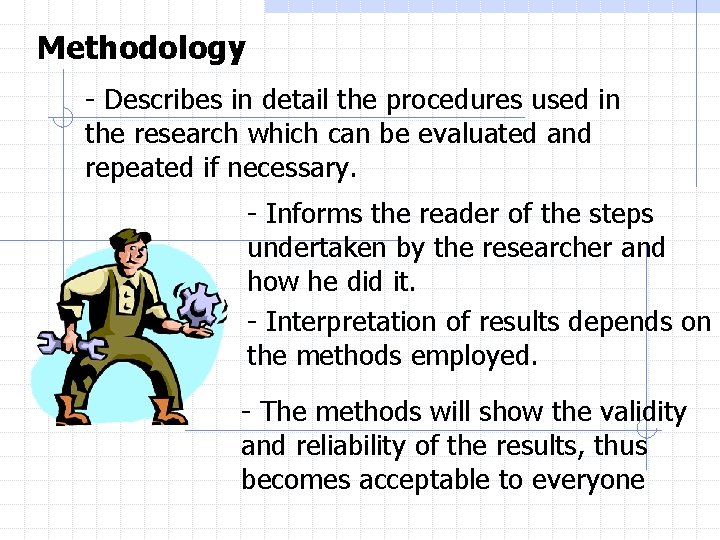 Methodology

- Describes in detail the procedures used in the research which can be evaluated and repeated if necessary.

- Informs the reader of the steps undertaken by the researcher and how he did it.

- Interpretation of results depends on the methods employed.

- The methods will show the validity and reliability of the results, thus becomes acceptable to everyone